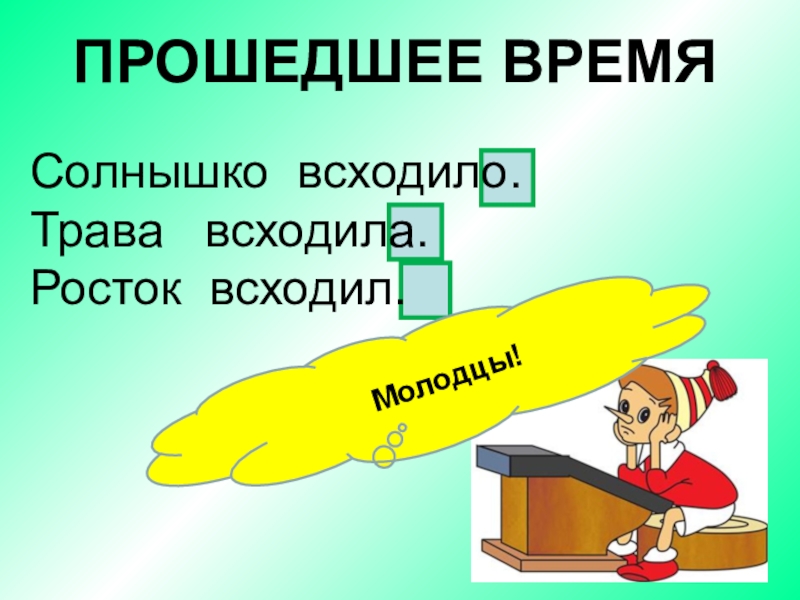 ПРОШЕДШЕЕ ВРЕМЯ

Солнышко всходило.
Трава всходила.
Росток всходил.

Молодцы!